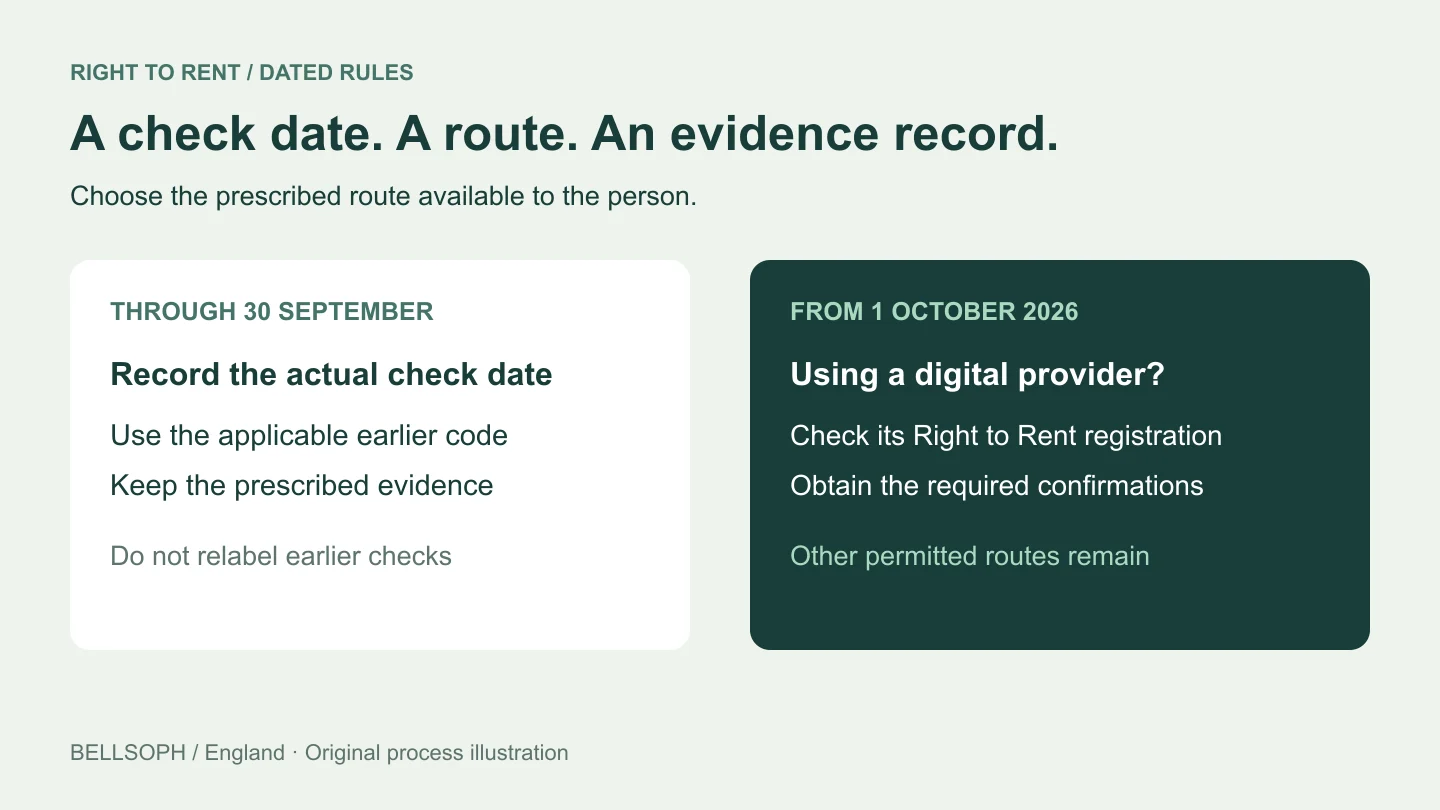 RIGHT TO RENT / DATED RULES

A check date. A route. An evidence record.

Choose the prescribed route available to the person.

THROUGH 30 SEPTEMBER

Record the actual check date

Use the applicable earlier code

Keep the prescribed evidence

Do not relabel earlier checks

FROM 1 OCTOBER 2026

Using a digital provider?

Check its Right to Rent registration

Obtain the required confirmations

Other permitted routes remain

BELLSOPH / England · Original process illustration